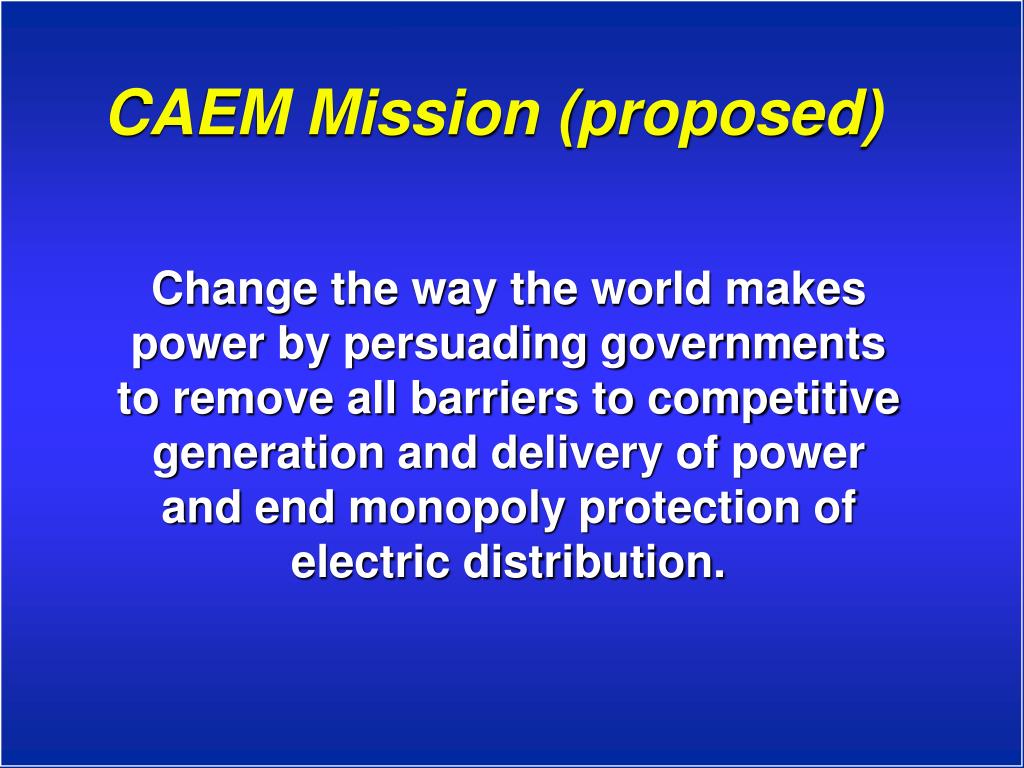 CAEM Mission (proposed)

Change the way the world makes power by persuading governments to remove all barriers to competitive generation and delivery of power and end monopoly protection of electric distribution.